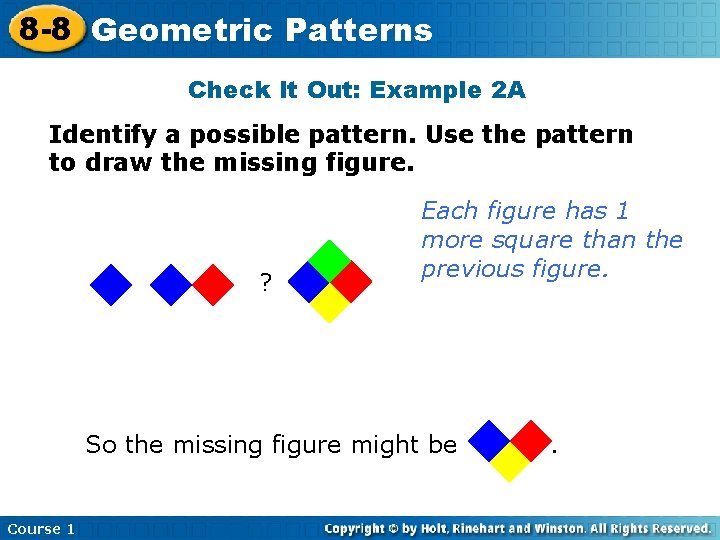 8-8 Geometric Patterns

Check It Out: Example 2A

Identify a possible pattern. Use the pattern to draw the missing figure.

?

Each figure has 1 more square than the previous figure.

So the missing figure might be .

Course 1

Copyright © by Holt, Rinehart and Winston. All Rights Reserved.